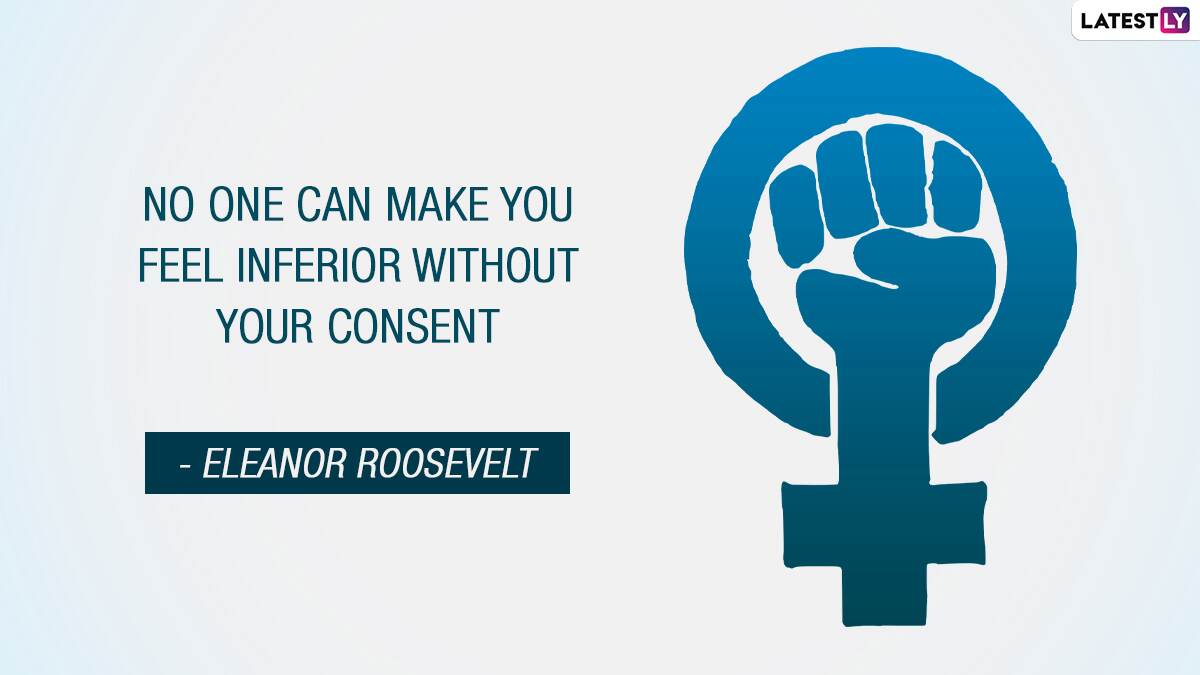 LATESTLY

NO ONE CAN MAKE YOU FEEL INFERIOR WITHOUT YOUR CONSENT

- ELEANOR ROOSEVELT